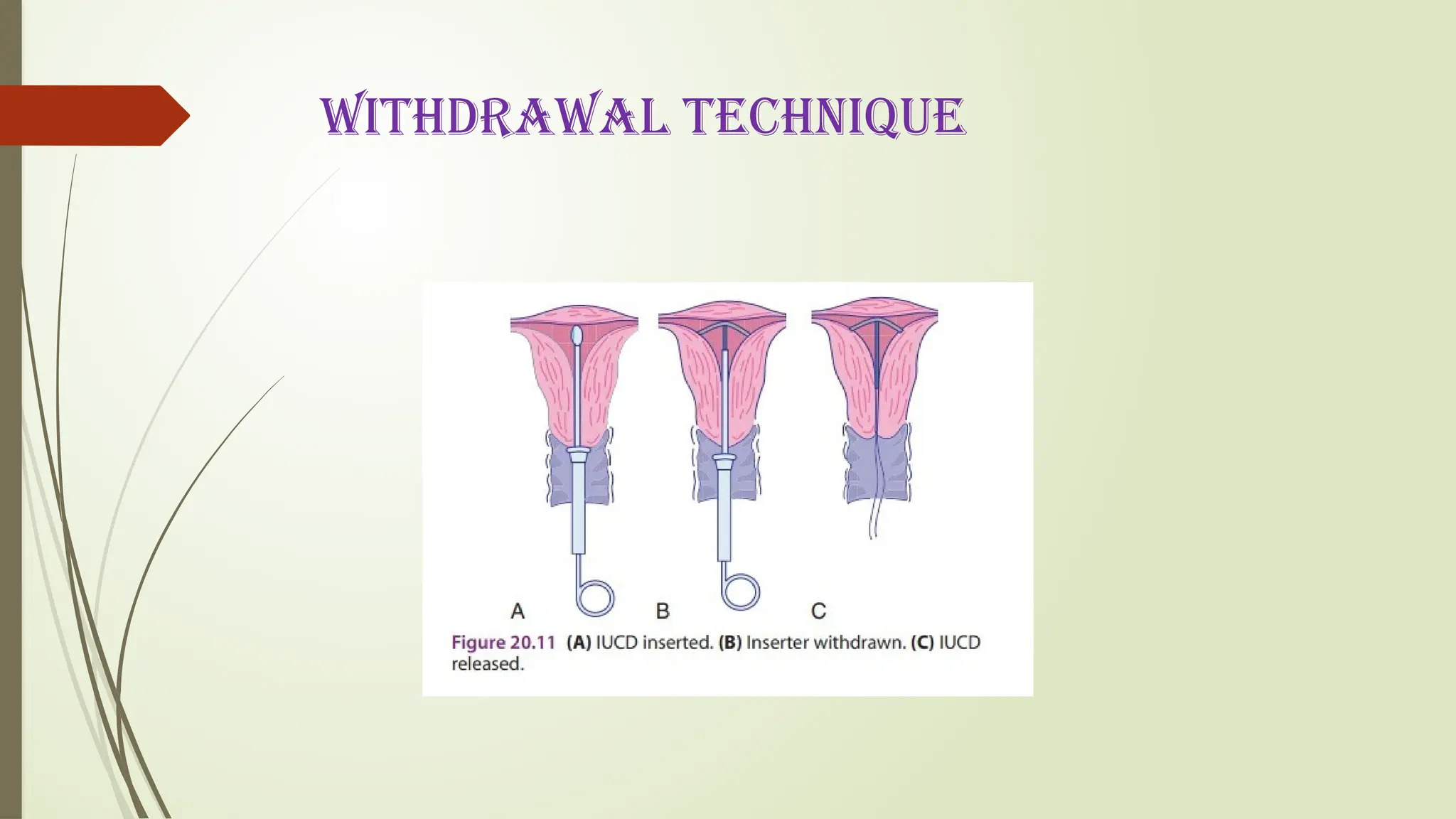 WITHDRAWAL TECHNIQUE

A B C

Figure 20.11 (A) IUCD inserted. (B) Inserter withdrawn. (C) IUCD released.